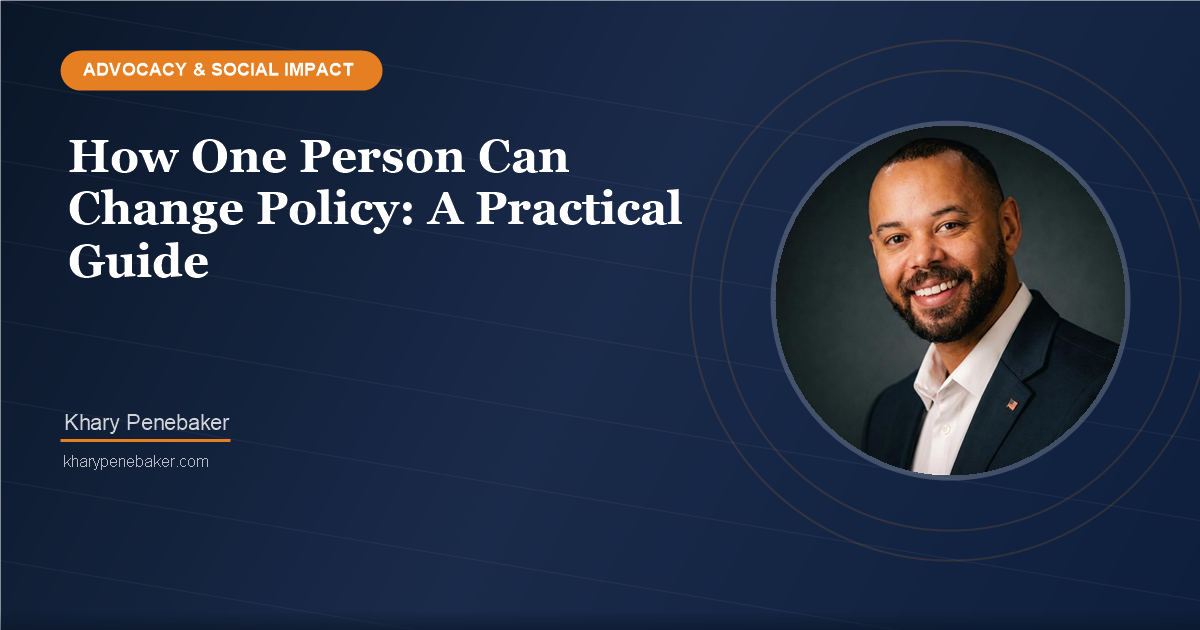 ADVOCACY & SOCIAL IMPACT

How One Person Can Change Policy: A Practical Guide

Khary Penebaker

kharypenebaker.com